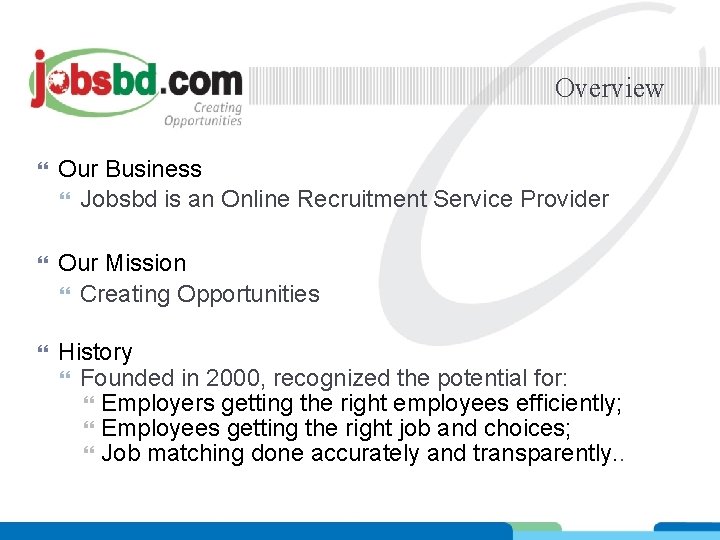 jobsbd.com
Creating Opportunities

Overview

Our Business
Jobsbd is an Online Recruitment Service Provider

Our Mission
Creating Opportunities

History
Founded in 2000, recognized the potential for:
Employers getting the right employees efficiently;
Employees getting the right job and choices;
Job matching done accurately and transparently..